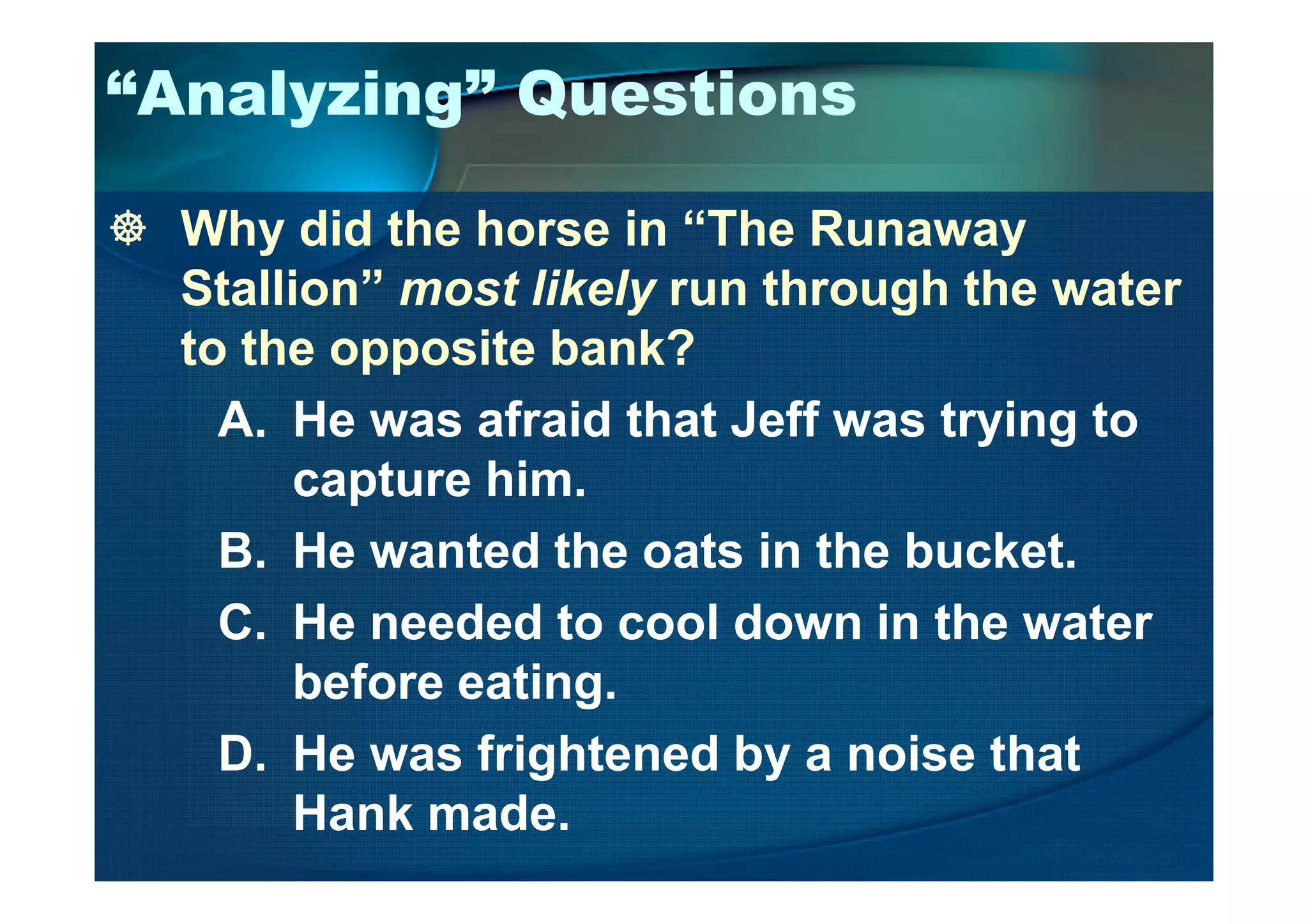 “Analyzing” Questions

Why did the horse in “The Runaway Stallion” most likely run through the water to the opposite bank?

A. He was afraid that Jeff was trying to capture him.

B. He wanted the oats in the bucket.

C. He needed to cool down in the water before eating.

D. He was frightened by a noise that Hank made.